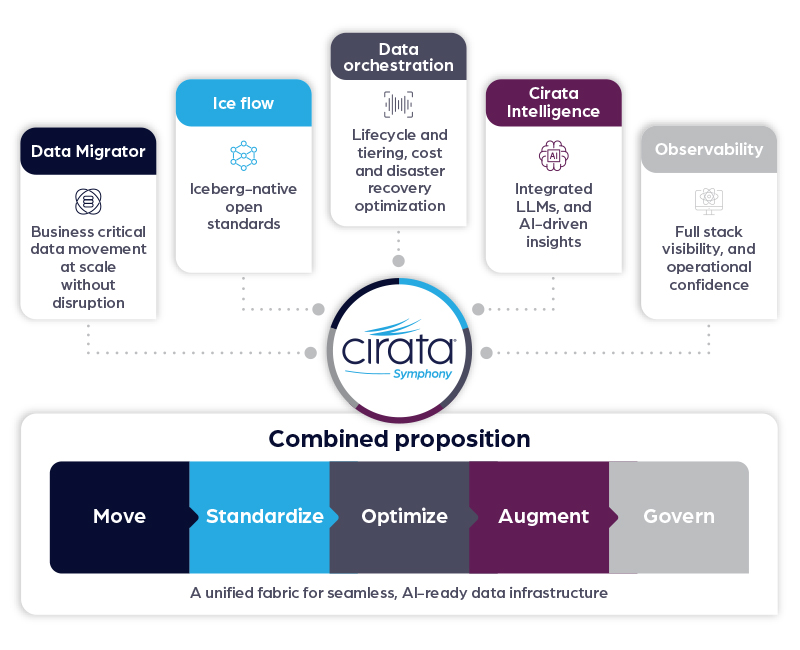 Data Migrator

Business critical data movement at scale without disruption

Ice flow

Iceberg-native open standards

Data orchestration

Lifecycle and tiering, cost and disaster recovery optimization

Cirata Intelligence

AI

Integrated LLMs, and AI-driven insights

Observability

Full stack visibility, and operational confidence

cirata

Symphony

Combined proposition

Move

Standardize

Optimize

Augment

Govern

A unified fabric for seamless, AI-ready data infrastructure